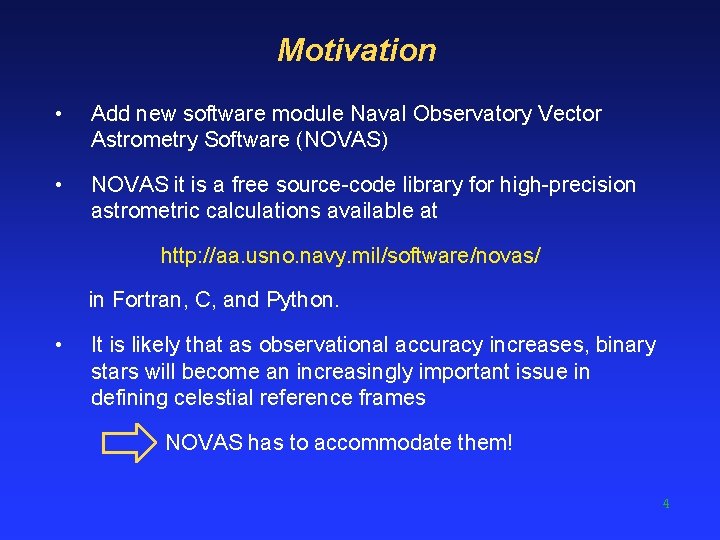 Motivation

• Add new software module Naval Observatory Vector Astrometry Software (NOVAS)

• NOVAS it is a free source-code library for high-precision astrometric calculations available at

http://aa.usno.navy.mil/software/novas/

in Fortran, C, and Python.

• It is likely that as observational accuracy increases, binary stars will become an increasingly important issue in defining celestial reference frames

NOVAS has to accommodate them!

4